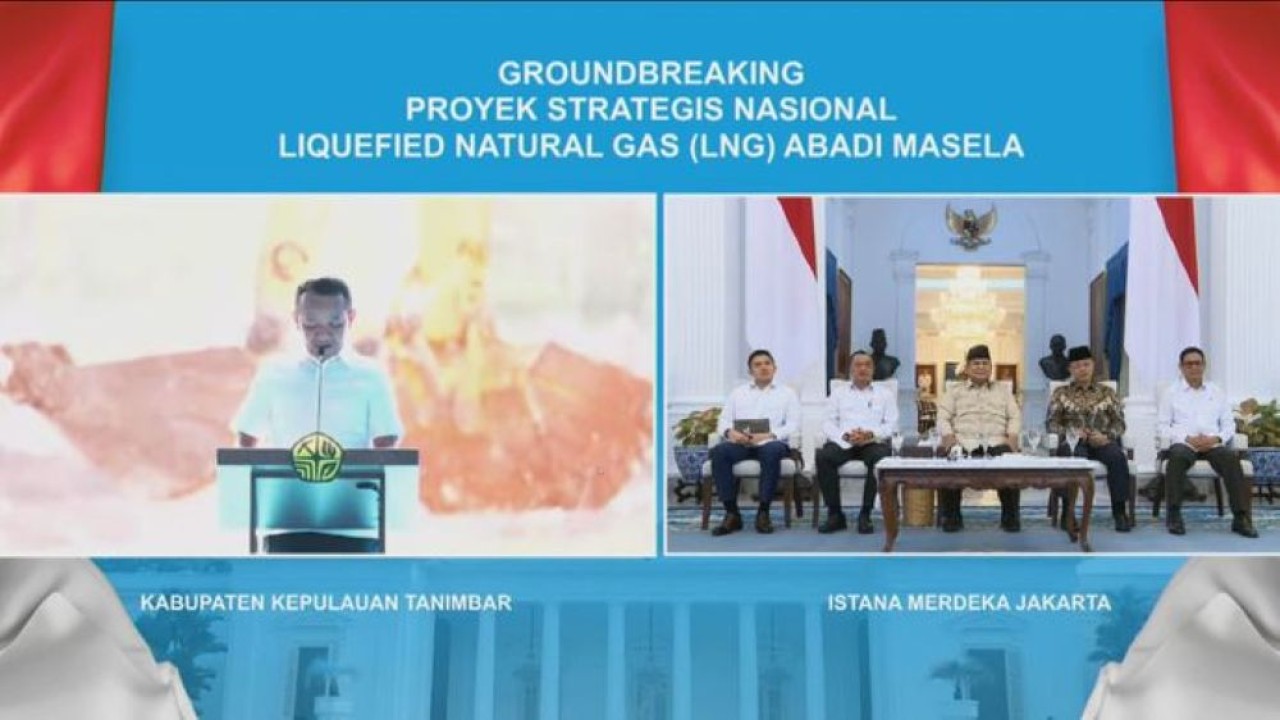 GROUNDBREAKING
PROYEK STRATEGIS NASIONAL
LIQUEFIED NATURAL GAS (LNG) ABADI MASELA

KABUPATEN KEPULAUAN TANIMBAR

ISTANA MERDEKA JAKARTA